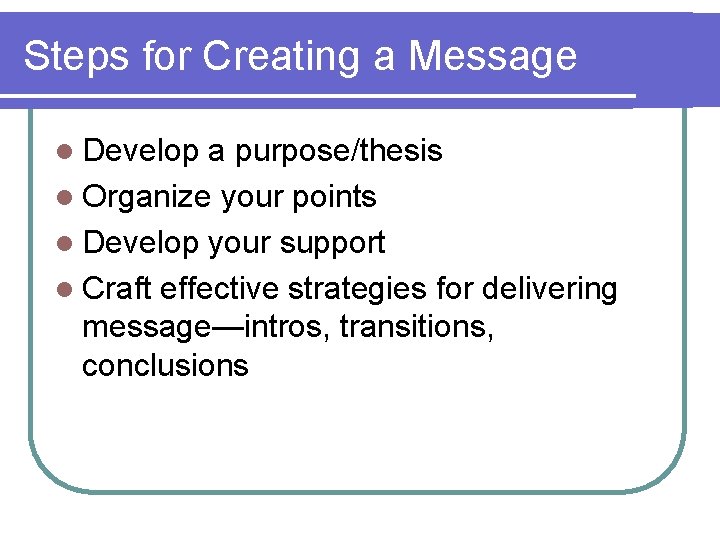 Steps for Creating a Message

- Develop a purpose/thesis
- Organize your points
- Develop your support
- Craft effective strategies for delivering message—intros, transitions, conclusions